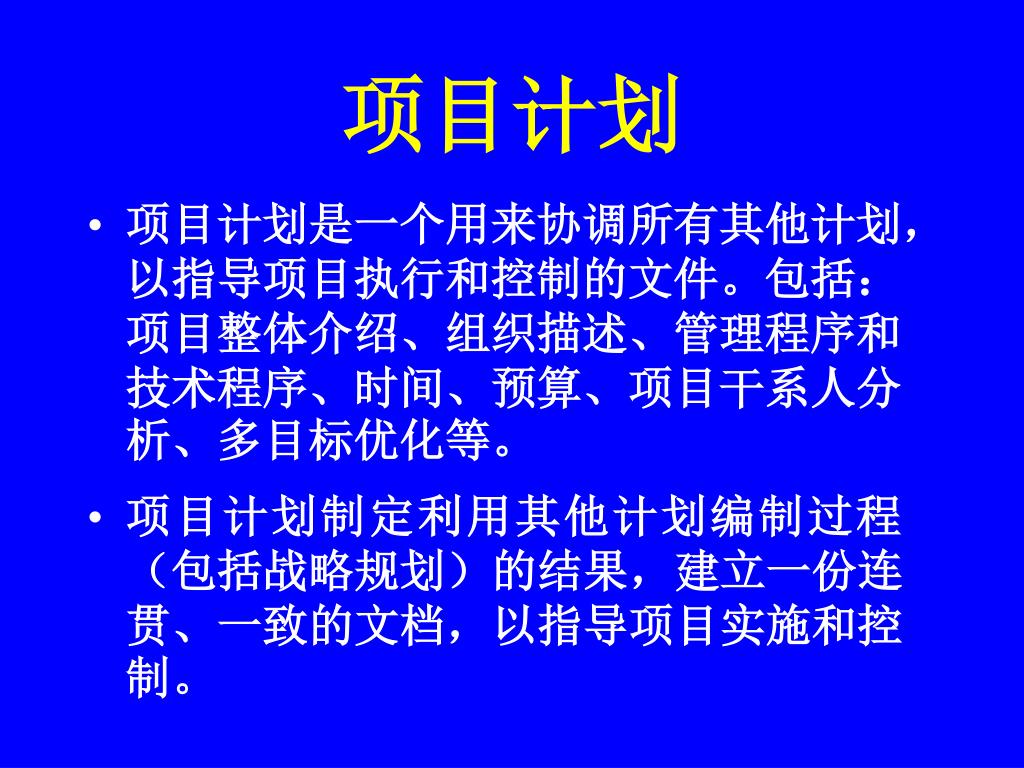 项目计划

• 项目计划是一个用来协调所有其他计划，以指导项目执行和控制的文件。包括：项目整体介绍、组织描述、管理程序和技术程序、时间、预算、项目干系人分析、多目标优化等。

• 项目计划制定利用其他计划编制过程（包括战略规划）的结果，建立一份连贯、一致的文档，以指导项目实施和控制。